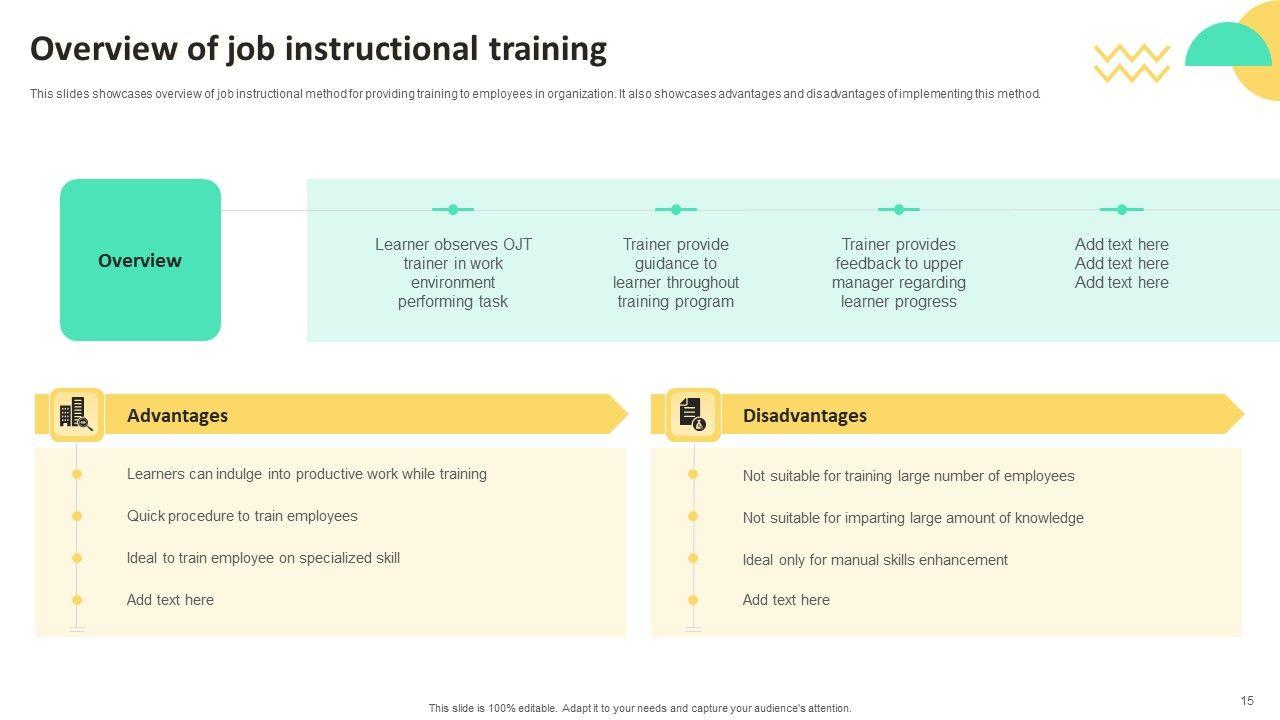 Overview of job instructional training

This slides showcases overview of job instructional method for providing training to employees in organization. It also showcases advantages and disadvantages of implementing this method.

Overview

Learner observes OJT trainer in work environment performing task

Trainer provide guidance to learner throughout training program

Trainer provides feedback to upper manager regarding learner progress

Add text here Add text here Add text here

Advantages

Learners can indulge into productive work while training

Quick procedure to train employees

Ideal to train employee on specialized skill

Add text here

Disadvantages

Not suitable for training large number of employees

Not suitable for imparting large amount of knowledge

Ideal only for manual skills enhancement

Add text here

This slide is 100% editable. Adapt it to your needs and capture your audience's attention.

15